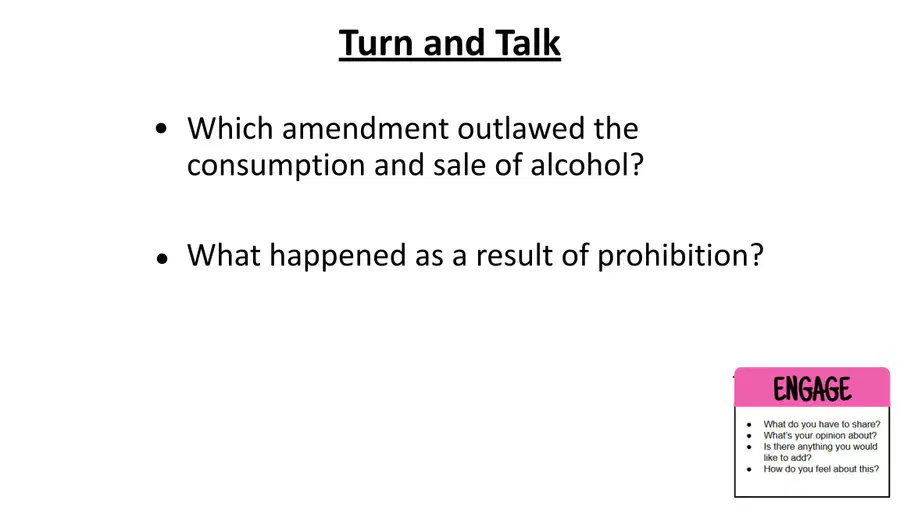 Turn and Talk

• Which amendment outlawed the consumption and sale of alcohol?

• What happened as a result of prohibition?

ENGAGE

• What do you have to share?
• What's your opinion about?
• Is there anything you would like to add?
• How do you feel about this?